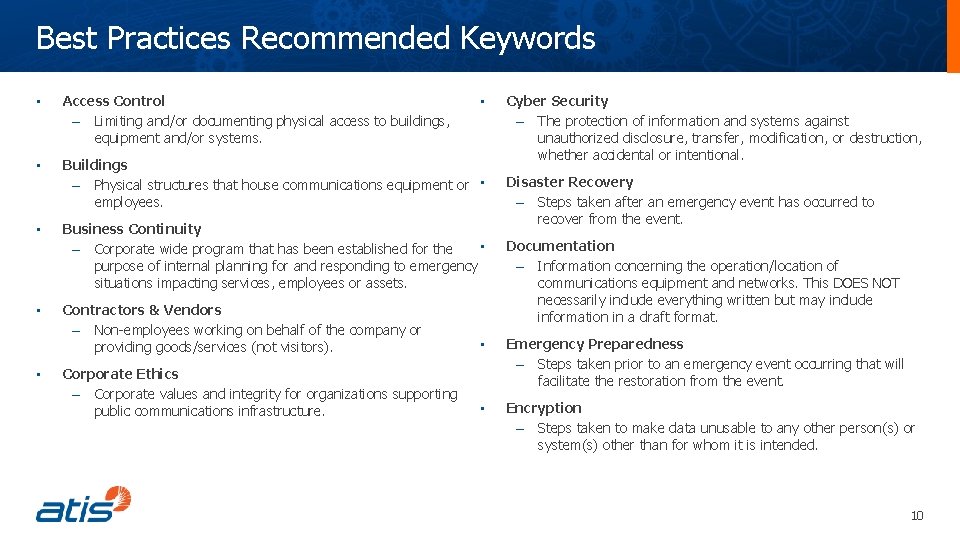 Best Practices Recommended Keywords

• Access Control
– Limiting and/or documenting physical access to buildings, equipment and/or systems.

• Buildings
– Physical structures that house communications equipment or employees.

• Business Continuity
– Corporate wide program that has been established for the purpose of internal planning for and responding to emergency situations impacting services, employees or assets.

• Contractors & Vendors
– Non-employees working on behalf of the company or providing goods/services (not visitors).

• Corporate Ethics
– Corporate values and integrity for organizations supporting public communications infrastructure.

• Cyber Security
– The protection of information and systems against unauthorized disclosure, transfer, modification, or destruction, whether accidental or intentional.

• Disaster Recovery
– Steps taken after an emergency event has occurred to recover from the event.

• Documentation
– Information concerning the operation/location of communications equipment and networks. This DOES NOT necessarily include everything written but may include information in a draft format.

• Emergency Preparedness
– Steps taken prior to an emergency event occurring that will facilitate the restoration from the event.

• Encryption
– Steps taken to make data unusable to any other person(s) or system(s) other than for whom it is intended.

atis

10